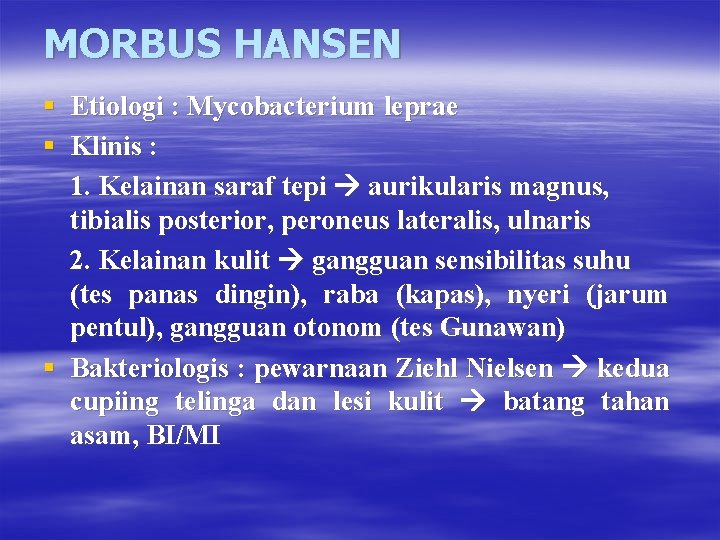 MORBUS HANSEN

▪ Etiologi : Mycobacterium leprae
▪ Klinis :
1. Kelainan saraf tepi → aurikularis magnus, tibialis posterior, peroneus lateralis, ulnaris
2. Kelainan kulit → gangguan sensibilitas suhu (tes panas dingin), raba (kapas), nyeri (jarum pentul), gangguan otonom (tes Gunawan)
▪ Bakteriologis : pewarnaan Ziehl Nielsen → kedua cupiing telinga dan lesi kulit → batang tahan asam, BI/MI